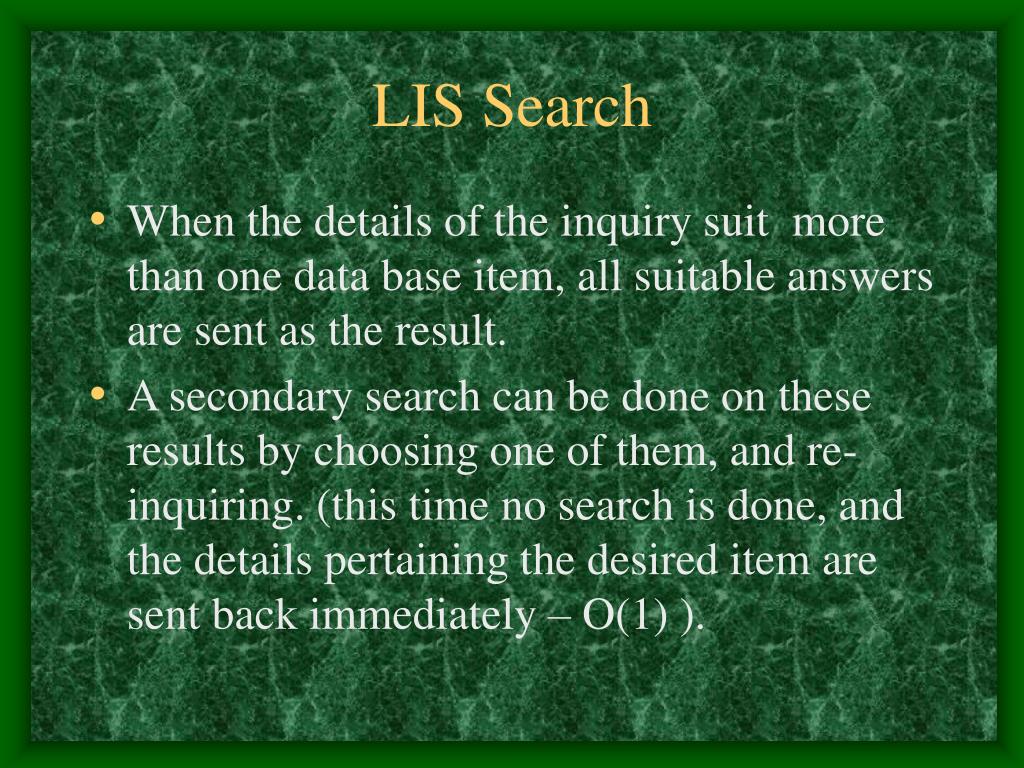 LIS Search

• When the details of the inquiry suit more than one data base item, all suitable answers are sent as the result.

• A secondary search can be done on these results by choosing one of them, and re-inquiring. (this time no search is done, and the details pertaining the desired item are sent back immediately – O(1) ).